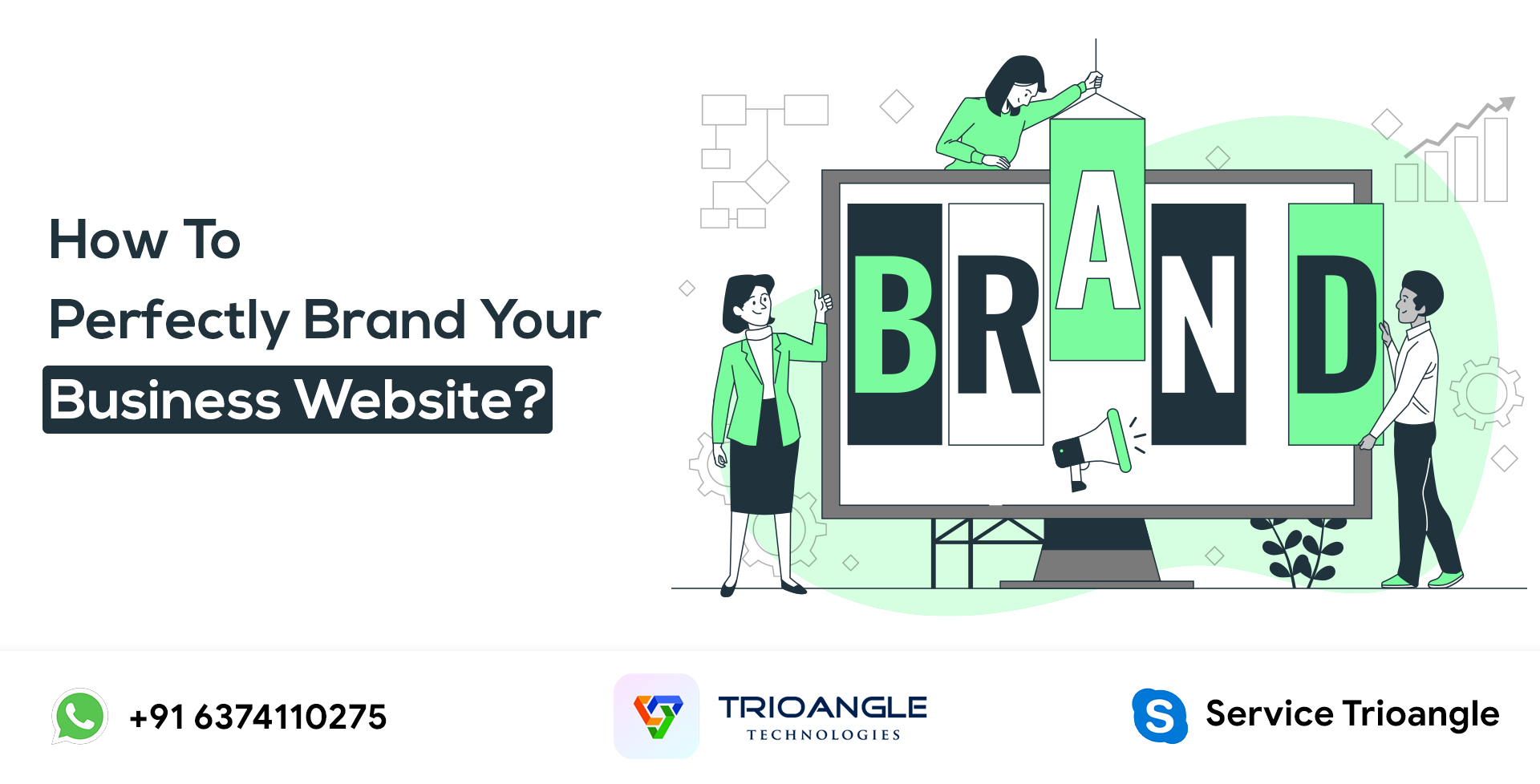 How To
Perfectly Brand Your
Business Website?

BRAND

+91 6374110275

TRIOANGLE
TECHNOLOGIES

Service Trioangle